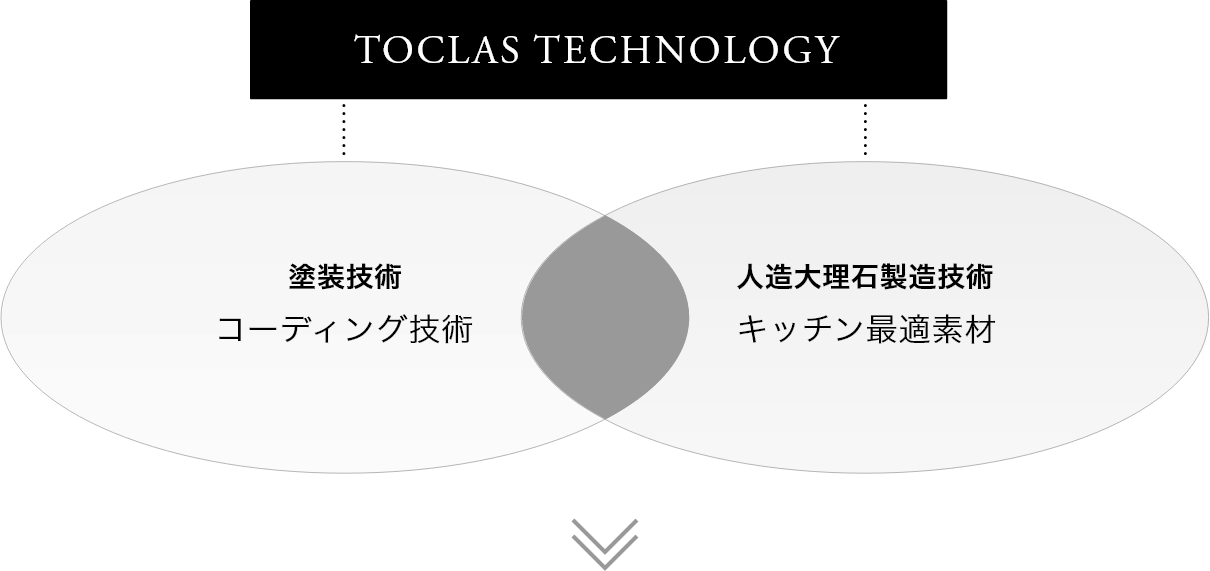 TOCLAS TECHNOLOGY

塗装技術
コーディング技術

人造大理石製造技術
キッチン最適素材